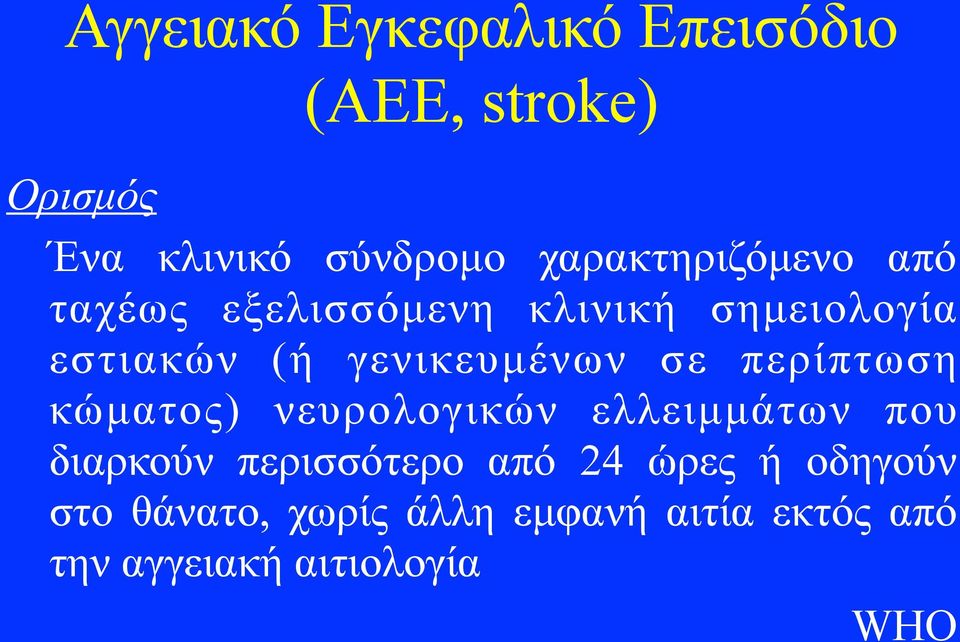 Αγγειακό Εγκεφαλικό Επεισόδιο (ΑΕΕ, stroke)

Ορισμός

Ένα κλινικό σύνδρομο χαρακτηριζόμενο από ταχέως εξελισσόμενη κλινική σημειολογία εστιακών (ή γενικευμένων σε περίπτωση κώματος) νευρολογικών ελλειμμάτων που διαρκούν περισσότερο από 24 ώρες ή οδηγούν στο θάνατο, χωρίς άλλη εμφανή αιτία εκτός από την αγγειακή αιτιολογία

WHO